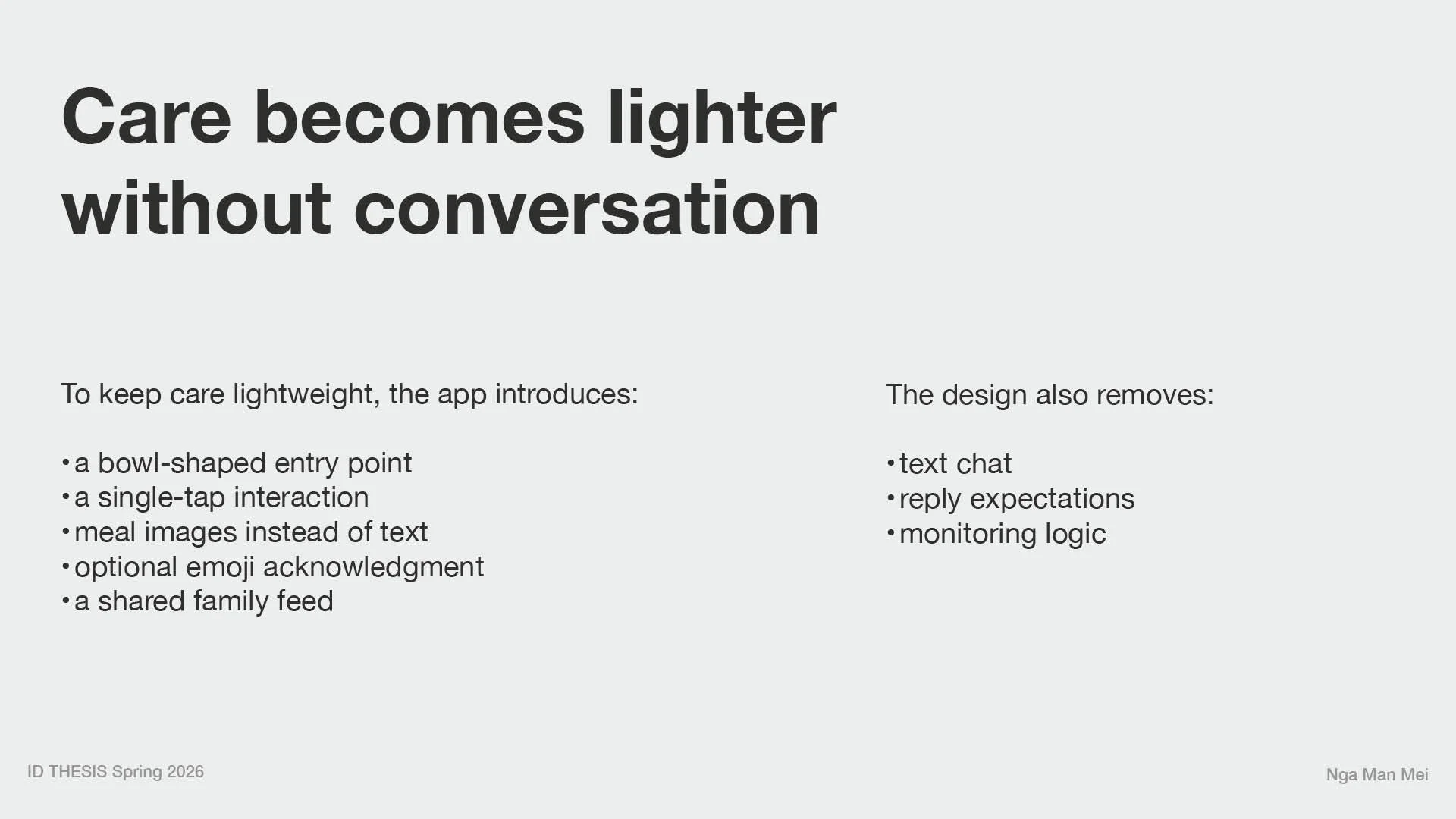 Care becomes lighter without conversation

To keep care lightweight, the app introduces:

• a bowl-shaped entry point
• a single-tap interaction
• meal images instead of text
• optional emoji acknowledgment
• a shared family feed

The design also removes:

• text chat
• reply expectations
• monitoring logic

ID THESIS Spring 2026

Nga Man Mei